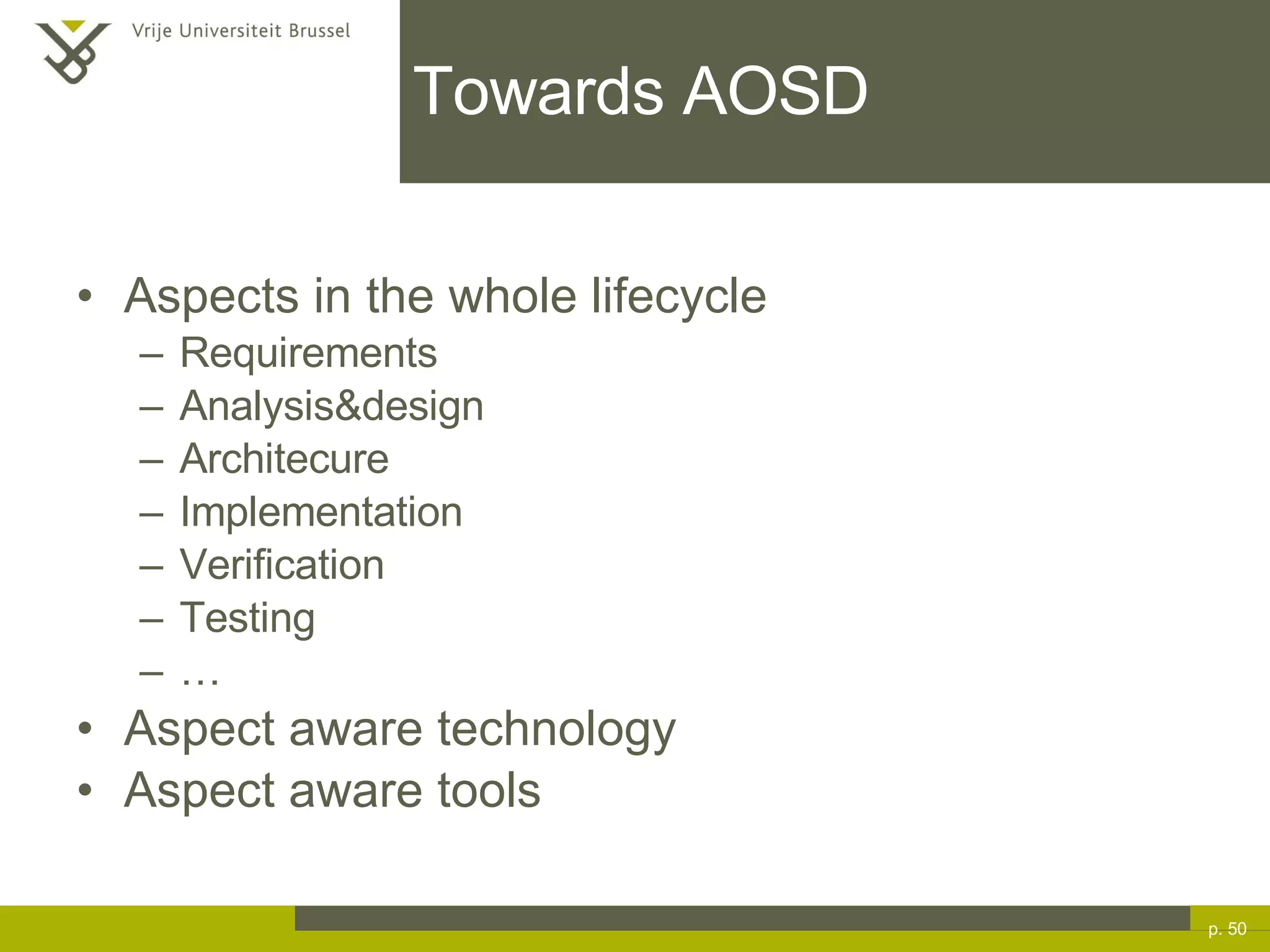 Vrije Universiteit Brussel

Towards AOSD

• Aspects in the whole lifecycle
– Requirements
– Analysis&design
– Architecure
– Implementation
– Verification
– Testing
– …
• Aspect aware technology
• Aspect aware tools

p. 50